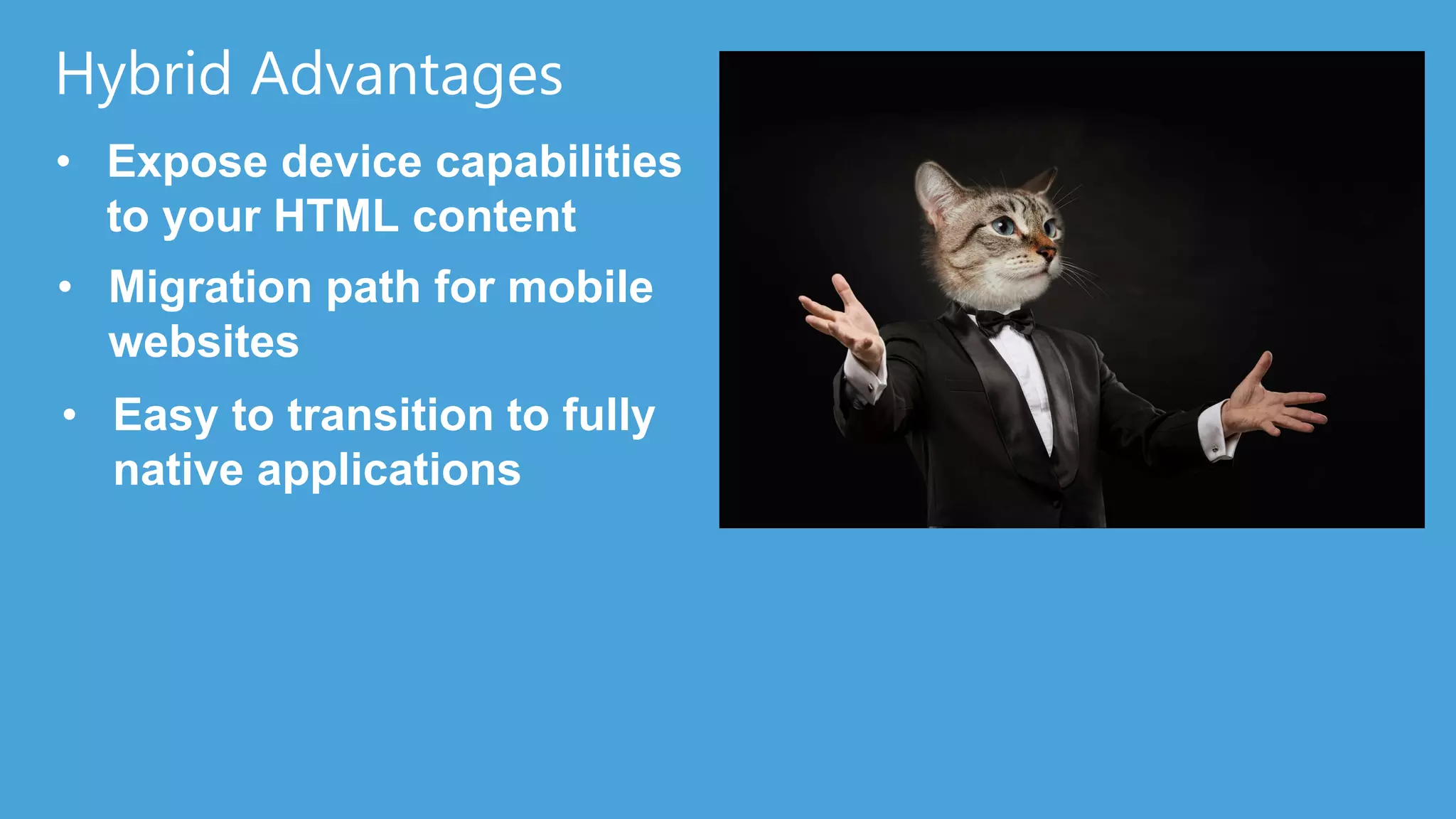 Hybrid Advantages

• Expose device capabilities to your HTML content

• Migration path for mobile websites

• Easy to transition to fully native applications